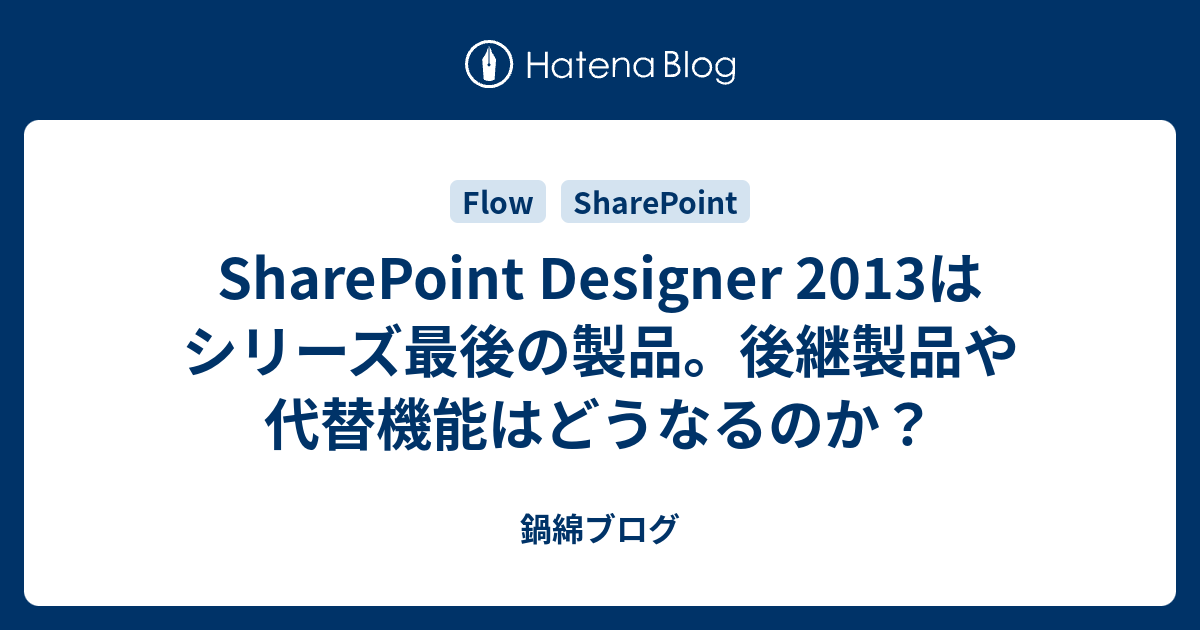 Hatena Blog

Flow SharePoint

SharePoint Designer 2013はシリーズ最後の製品。後継製品や代替機能はどうなるのか？

鍋綿ブログ